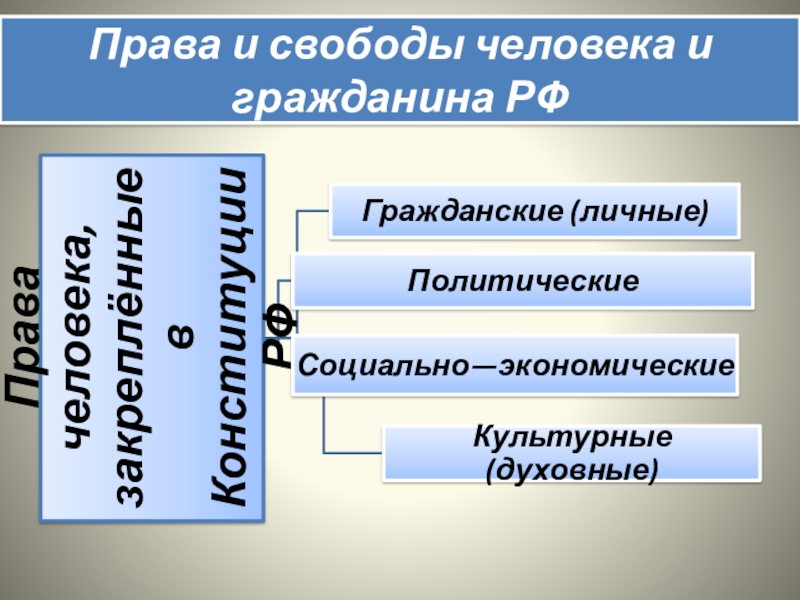 Права и свободы человека и гражданина РФ

Права человека, закреплённые в Конституции РФ

Гражданские (личные)

Политические

Социально—экономические

Культурные (духовные)